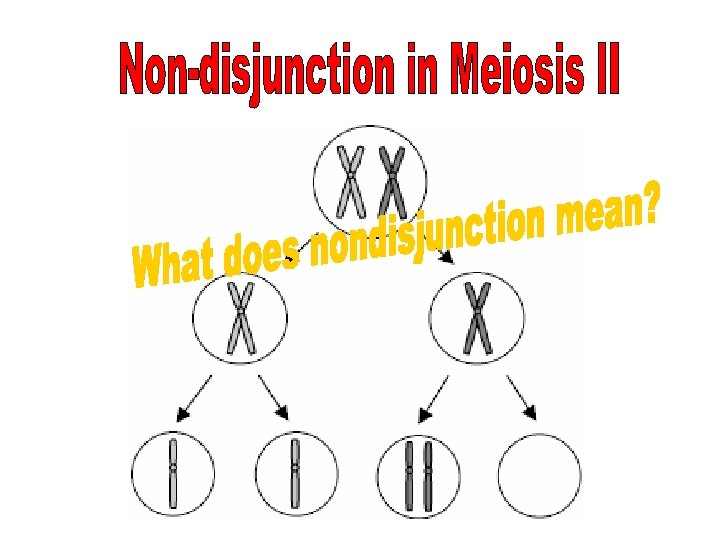 Non-disjunction in Meiosis II

What does nondisjunction mean?